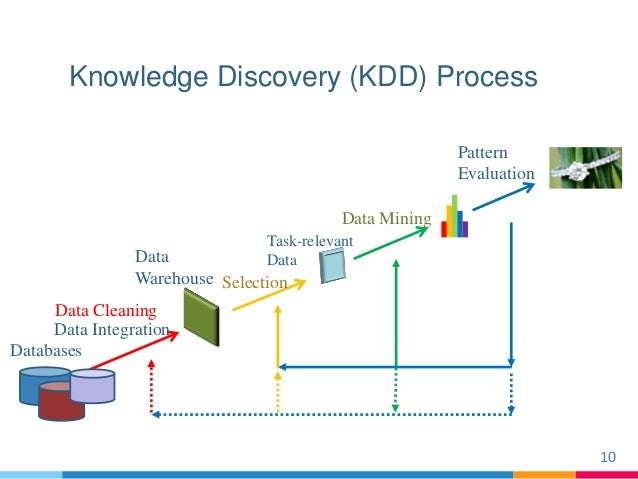 Knowledge Discovery (KDD) Process

Pattern Evaluation

Data Mining

Task-relevant Data

Data Warehouse

Selection

Data Cleaning

Data Integration

Databases

10